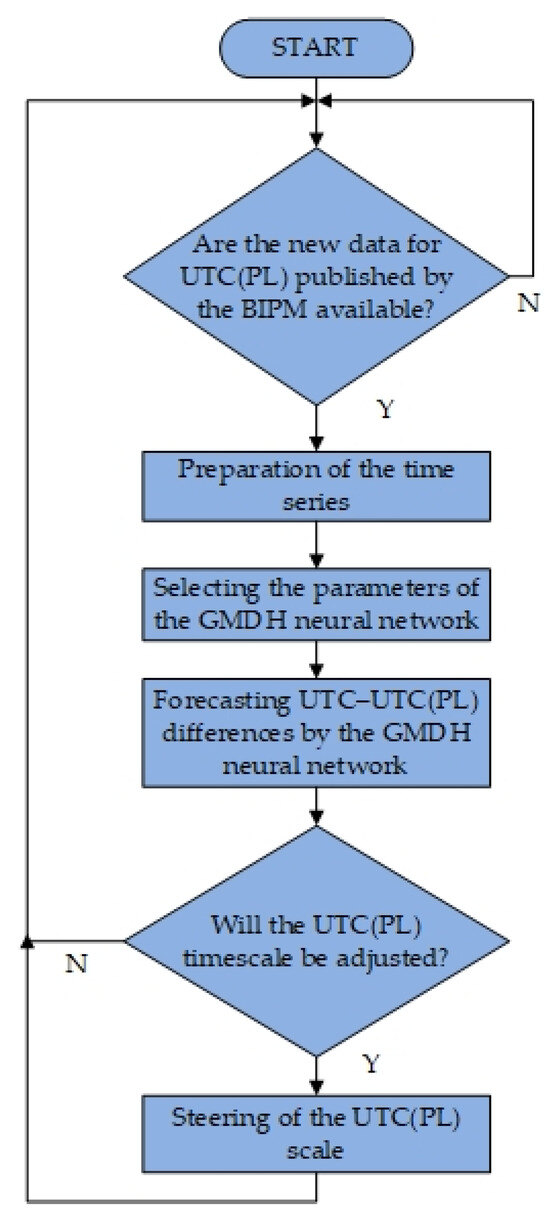 START

Are the new data for UTC(PL) published by the BIPM available?

N

Y

Preparation of the time series

Selecting the parameters of the GMDH neural network

Forecasting UTC–UTC(PL) differences by the GMDH neural network

Will the UTC(PL) timescale be adjusted?

N

Y

Steering of the UTC(PL) scale